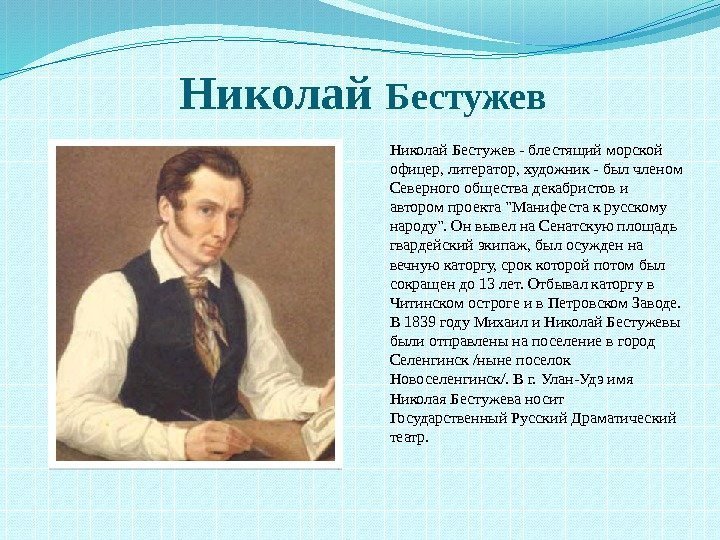 Николай Бестужев

Николай Бестужев - блестящий морской офицер, литератор, художник - был членом Северного общества декабристов и автором проекта "Манифеста к русскому народу". Он вывел на Сенатскую площадь гвардейский экипаж, был осужден на вечную каторгу, срок которой потом был сокращен до 13 лет. Отбывал каторгу в Читинском остроге и в Петровском Заводе. В 1839 году Михаил и Николай Бестужевы были отправлены на поселение в город Селенгинск /ныне поселок Новоселенгинск/. В г. Улан-Удэ имя Николая Бестужева носит Государственный Русский Драматический театр.